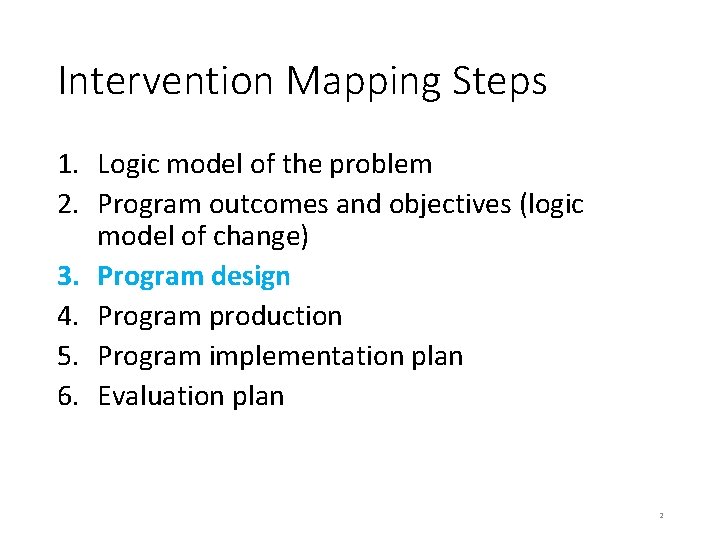 Intervention Mapping Steps

1. Logic model of the problem
2. Program outcomes and objectives (logic model of change)
3. Program design
4. Program production
5. Program implementation plan
6. Evaluation plan

2